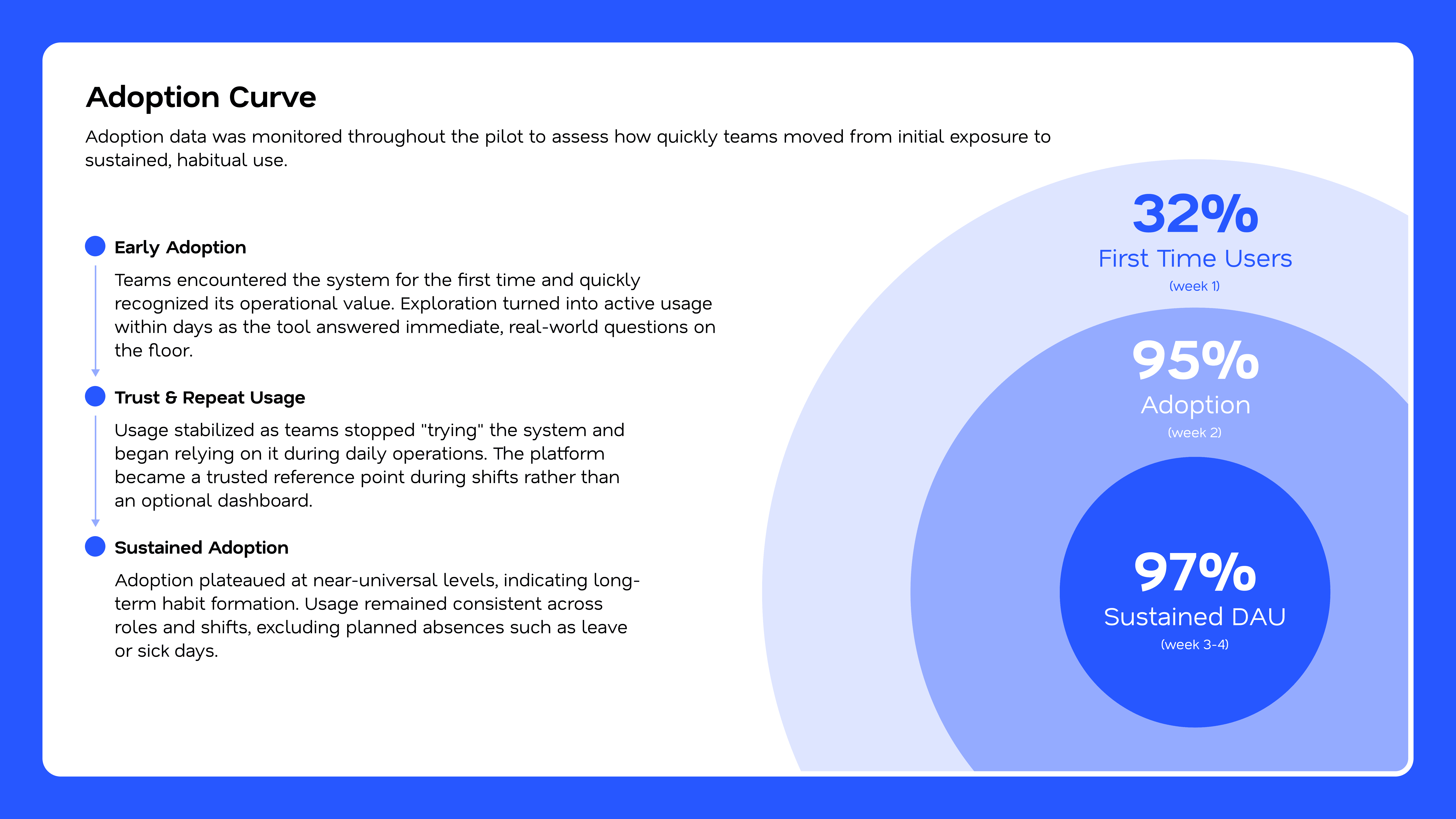 Adoption Curve

Adoption data was monitored throughout the pilot to assess how quickly teams moved from initial exposure to sustained, habitual use.

Early Adoption

Teams encountered the system for the first time and quickly recognized its operational value. Exploration turned into active usage within days as the tool answered immediate, real-world questions on the floor.

Trust & Repeat Usage

Usage stabilized as teams stopped "trying" the system and began relying on it during daily operations. The platform became a trusted reference point during shifts rather than an optional dashboard.

Sustained Adoption

Adoption plateaued at near-universal levels, indicating long-term habit formation. Usage remained consistent across roles and shifts, excluding planned absences such as leave or sick days.

32%
First Time Users
(week 1)

95%
Adoption
(week 2)

97%
Sustained DAU
(week 3-4)